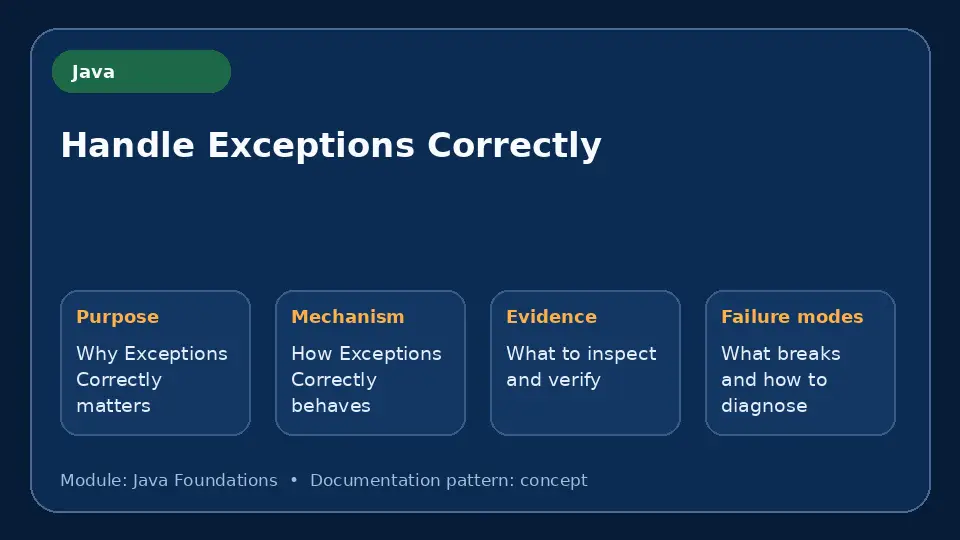 Java

Handle Exceptions Correctly

Purpose

Why Exceptions Correctly matters

Mechanism

How Exceptions Correctly behaves

Evidence

What to inspect and verify

Failure modes

What breaks and how to diagnose

Module: Java Foundations • Documentation pattern: concept